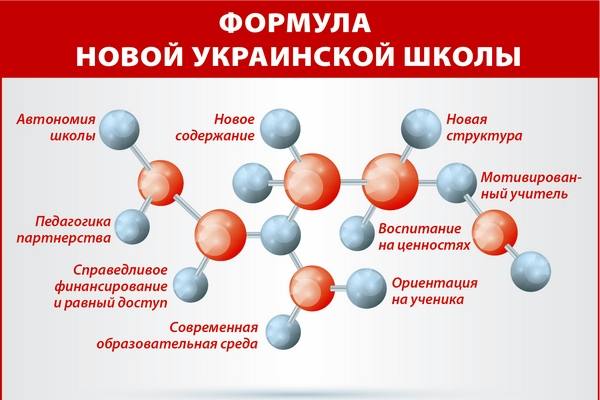 ФОРМУЛА
НОВОЙ УКРАИНСКОЙ ШКОЛЫ

Автономия школы

Новое содержание

Новая структура

Мотивированный учитель

Педагогика партнерства

Воспитание на ценностях

Справедливое финансирование и равный доступ

Ориентация на ученика

Современная образовательная среда